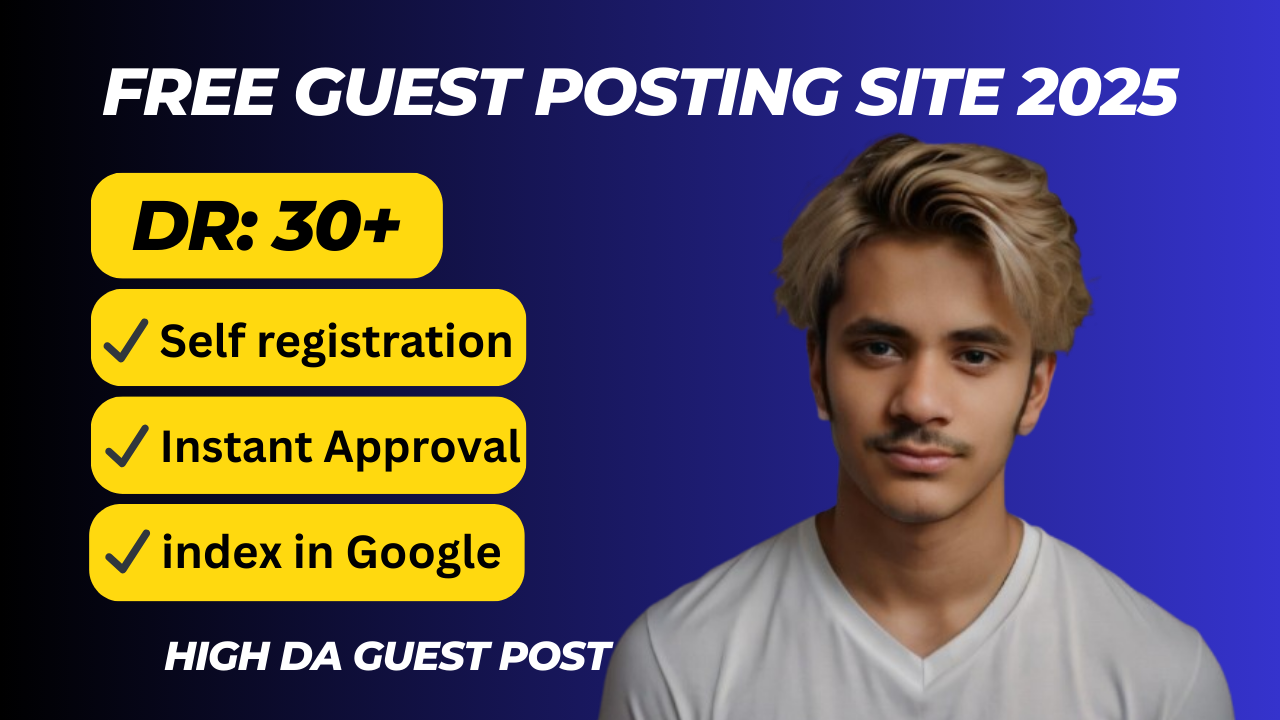 FREE GUEST POSTING SITE 2025

DR: 30+

✓ Self registration

✓ Instant Approval

✓ index in Google

HIGH DA GUEST POST